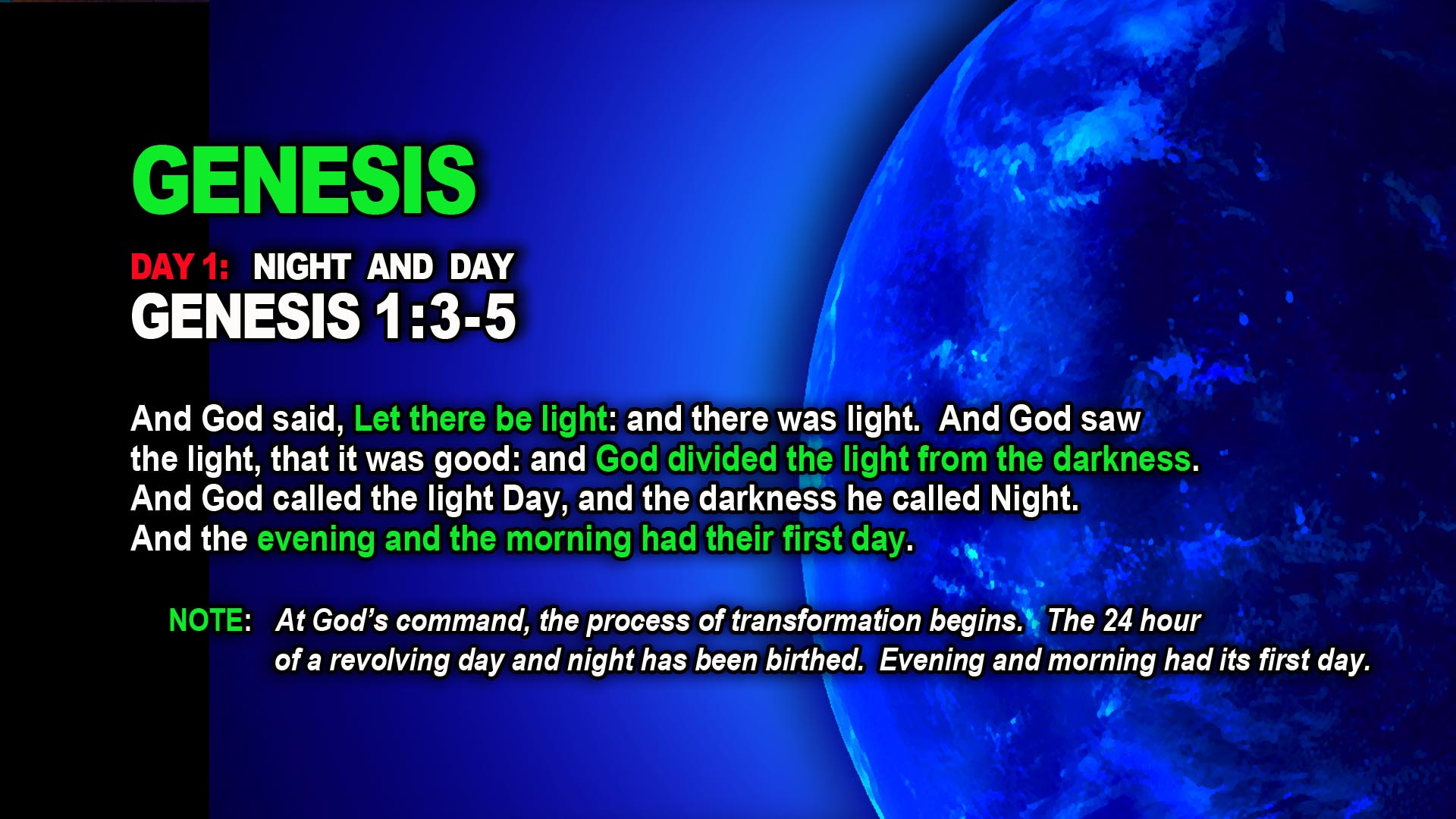 GENESIS

DAY 1: NIGHT AND DAY
GENESIS 1:3-5

And God said, Let there be light: and there was light. And God saw the light, that it was good: and God divided the light from the darkness. And God called the light Day, and the darkness he called Night. And the evening and the morning had their first day.

NOTE: At God's command, the process of transformation begins. The 24 hour of a revolving day and night has been birthed. Evening and morning had its first day.